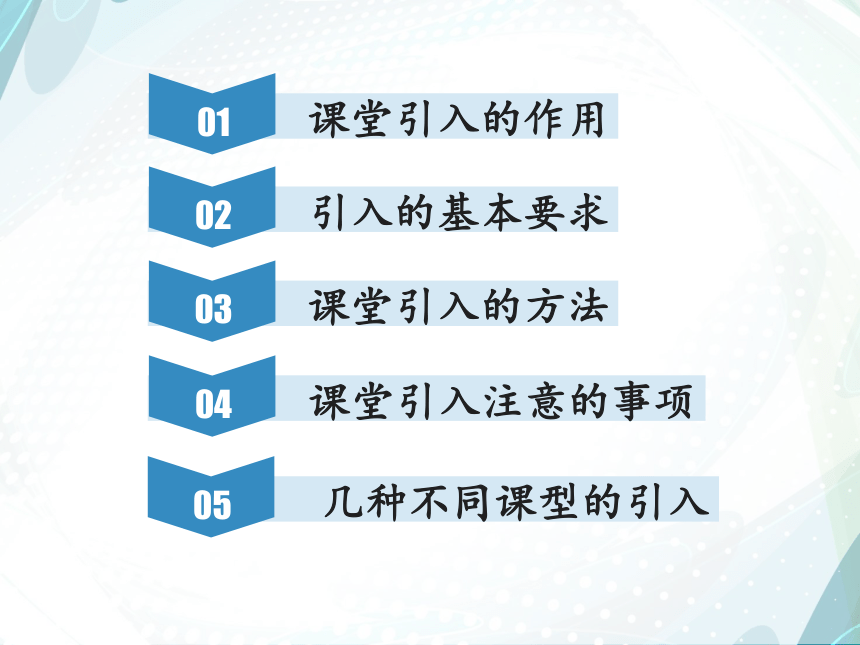 01 课堂引入的作用

02 引入的基本要求

03 课堂引入的方法

04 课堂引入注意的事项

05 几种不同课型的引入